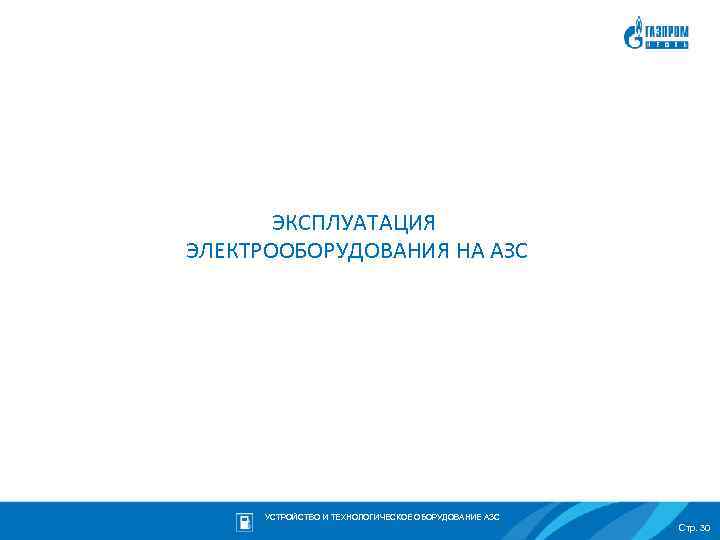 ГАЗПРОМ НЕФТЬ

ЭКСПЛУАТАЦИЯ ЭЛЕКТРООБОРУДОВАНИЯ НА АЗС

УСТРОЙСТВО И ТЕХНОЛОГИЧЕСКОЕ ОБОРУДОВАНИЕ АЗС

Стр. 30